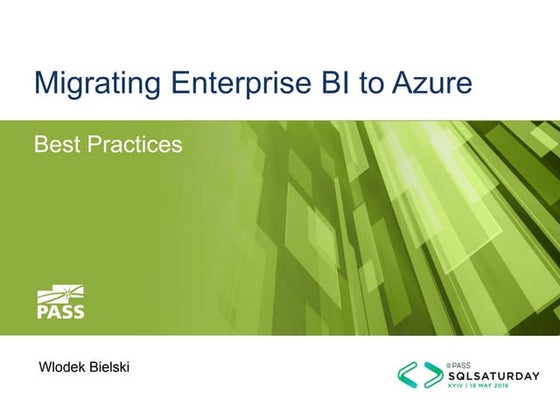 Migrating Enterprise BI to Azure

Best Practices

PASS

Wlodek Bielski

@PASS
SQLSATURDAY
KYIV | 19 MAY 2018